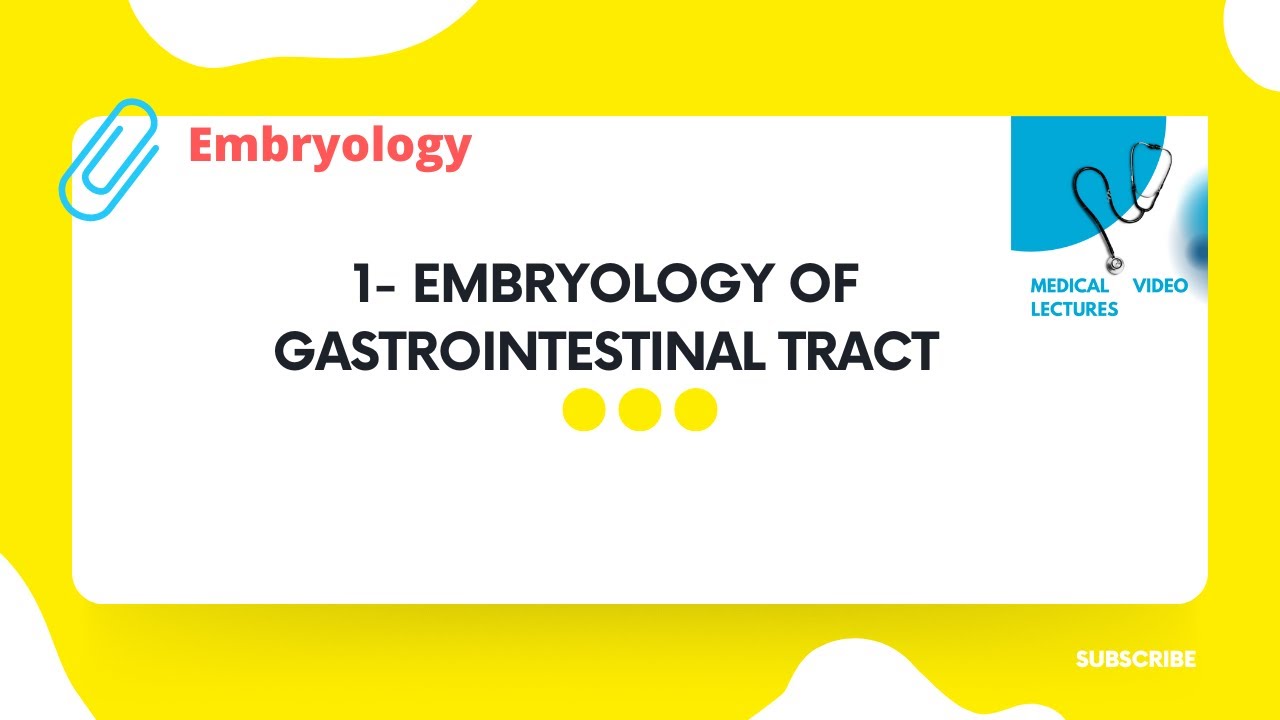 Embryology

1- EMBRYOLOGY OF GASTROINTESTINAL TRACT

MEDICAL VIDEO LECTURES

SUBSCRIBE